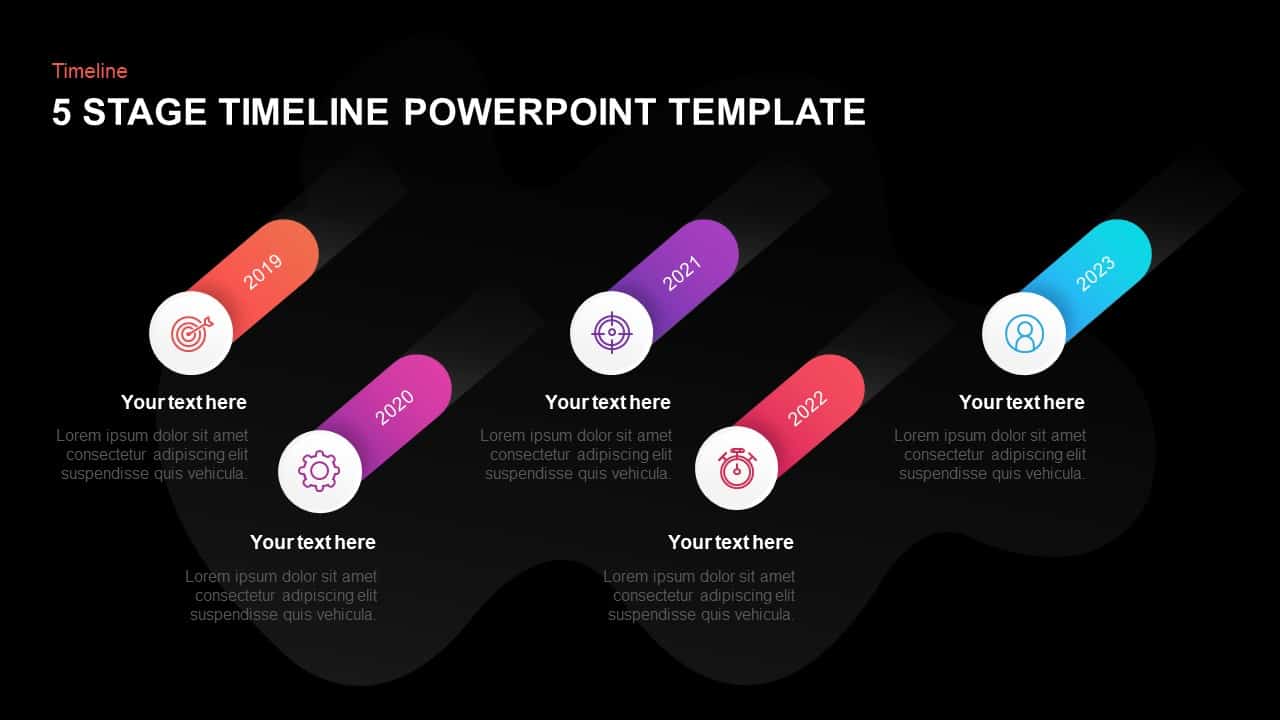 Timeline

5 STAGE TIMELINE POWERPOINT TEMPLATE

2019

Your text here

Lorem ipsum dolor sit amet consectetur adipiscing elit suspendisse quis vehicula.

2020

Your text here

Lorem ipsum dolor sit amet consectetur adipiscing elit suspendisse quis vehicula.

2021

Your text here

Lorem ipsum dolor sit amet consectetur adipiscing elit suspendisse quis vehicula.

2022

Your text here

Lorem ipsum dolor sit amet consectetur adipiscing elit suspendisse quis vehicula.

2023

Your text here

Lorem ipsum dolor sit amet consectetur adipiscing elit suspendisse quis vehicula.